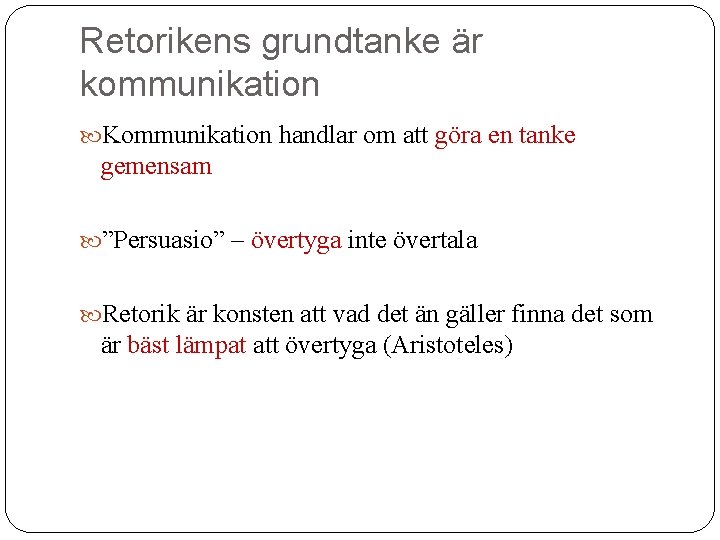 Retorikens grundtanke är kommunikation

Kommunikation handlar om att göra en tanke gemensam

”Persuasio” – övertyga inte övertala

Retorik är konsten att vad det än gäller finna det som är bäst lämpat att övertyga (Aristoteles)